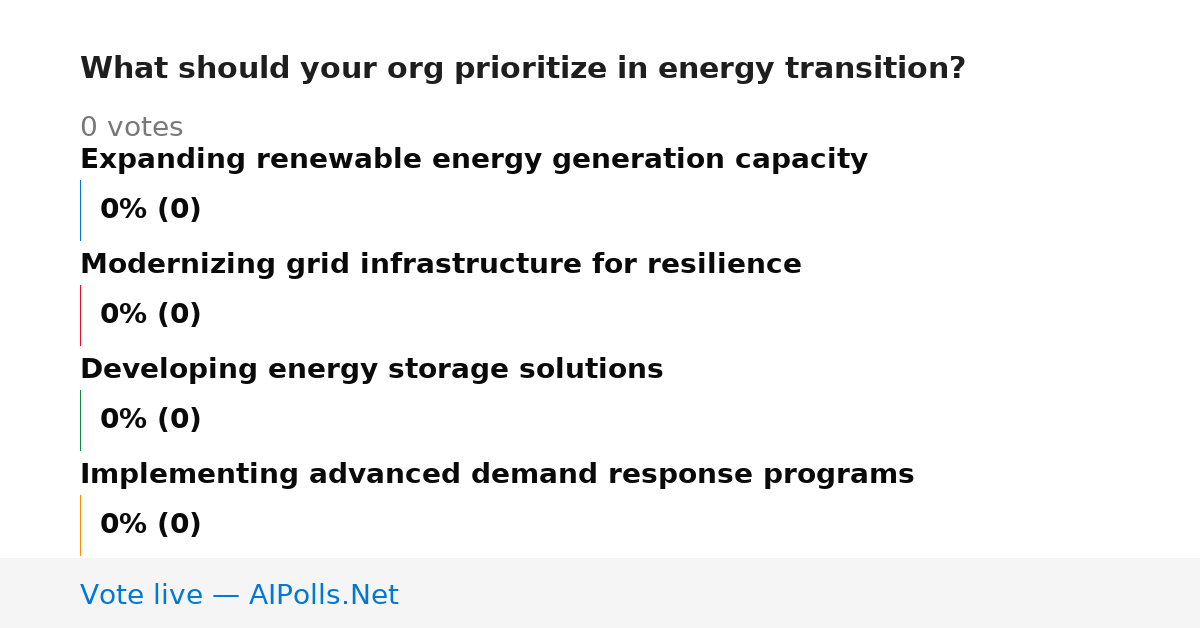 What should your org prioritize in energy transition?

0 votes

Expanding renewable energy generation capacity

0% (0)

Modernizing grid infrastructure for resilience

0% (0)

Developing energy storage solutions

0% (0)

Implementing advanced demand response programs

0% (0)

Vote live — AIPolls.Net